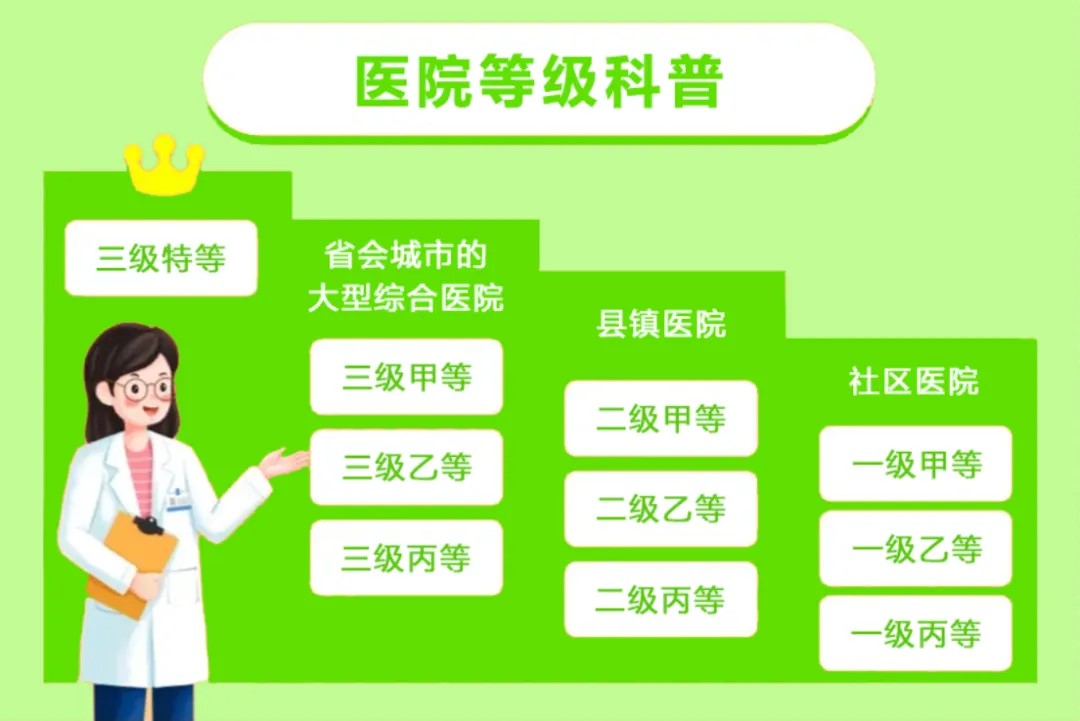 医院等级科普

三级特等

省会城市的大型综合医院

三级甲等

三级乙等

三级丙等

县镇医院

二级甲等

二级乙等

二级丙等

社区医院

一级甲等

一级乙等

一级丙等